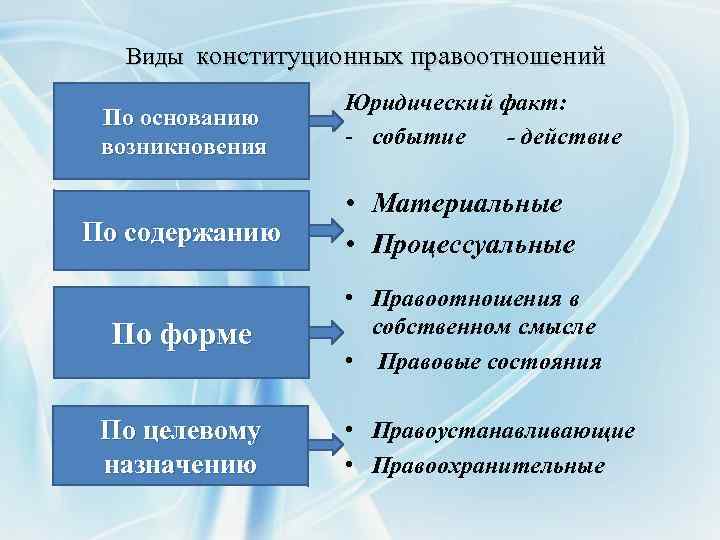 Виды конституционных правоотношений

По основанию возникновения

Юридический факт:
- событие - действие

По содержанию

• Материальные
• Процессуальные

По форме

• Правоотношения в собственном смысле
• Правовые состояния

По целевому назначению

• Правоустанавливающие
• Правоохранительные